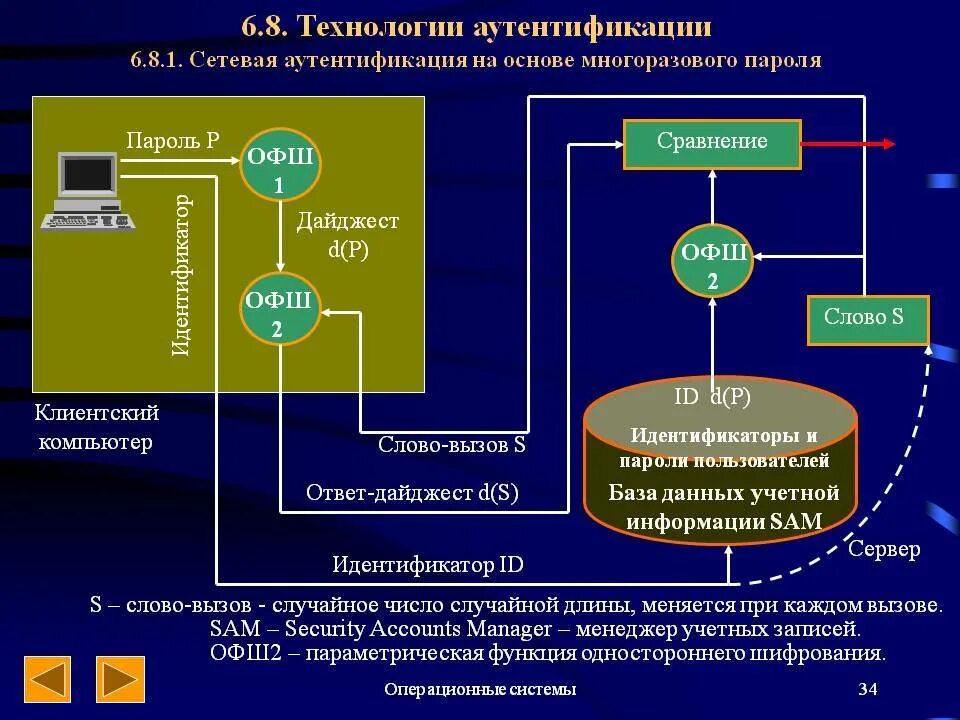 6.8. Технологии аутентификации
6.8.1. Сетевая аутентификация на основе многоразового пароля

Пароль P
ОФШ 1
Идентификатор
Дайджест d(P)
ОФШ 2
Клиентский компьютер
Слово-вызов S
Ответ-дайджест d(S)
Идентификатор ID
Сравнение
ОФШ 2
Слово S
ID d(P)
Идентификаторы и пароли пользователей
База данных учетной информации SAM
Сервер

S – слово-вызов - случайное число случайной длины, меняется при каждом вызове.
SAM – Security Accounts Manager – менеджер учетных записей.
ОФШ2 – параметрическая функция одностороннего шифрования.

Операционные системы
34